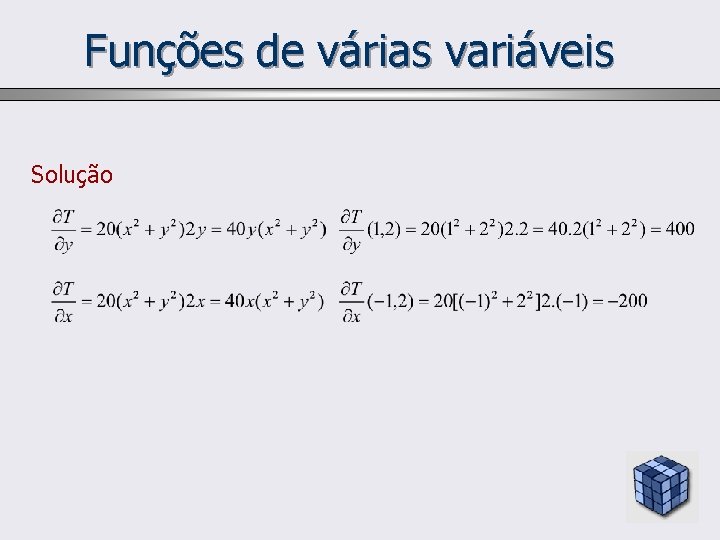 Funções de várias variáveis

Solução

$\frac{\partial T}{\partial y} = 20(x^2 + y^2)2y = 40y(x^2 + y^2)$ $\frac{\partial T}{\partial y}(1,2) = 20(1^2 + 2^2)2.2 = 40.2(1^2 + 2^2) = 400$

$\frac{\partial T}{\partial x} = 20(x^2 + y^2)2x = 40x(x^2 + y^2)$ $\frac{\partial T}{\partial x}(-1,2) = 20[(-1)^2 + 2^2]2.(-1) = -200$